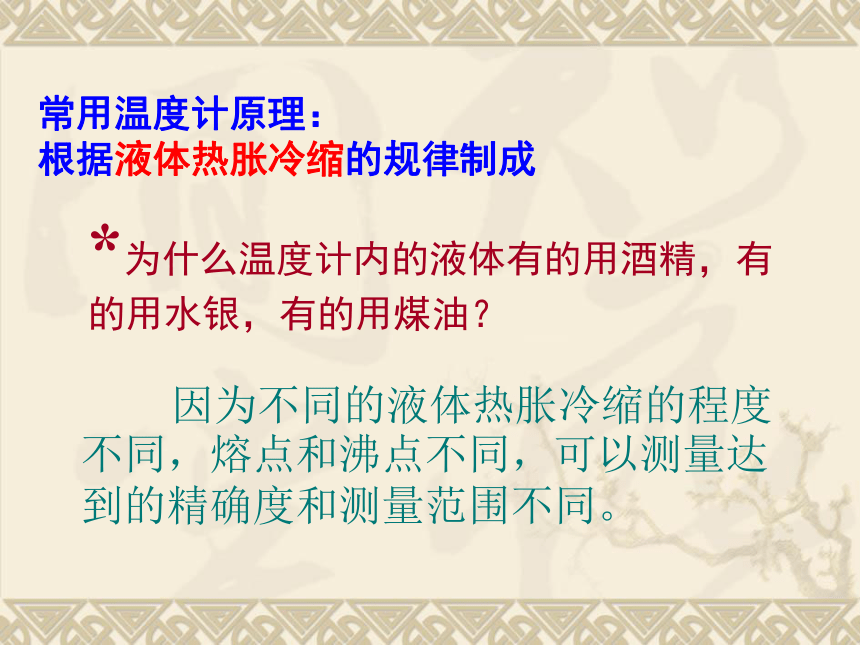 常用温度计原理：
根据液体热胀冷缩的规律制成

*为什么温度计内的液体有的用酒精，有的用水银，有的用煤油？

因为不同的液体热胀冷缩的程度不同，熔点和沸点不同，可以测量达到的精确度和测量范围不同。